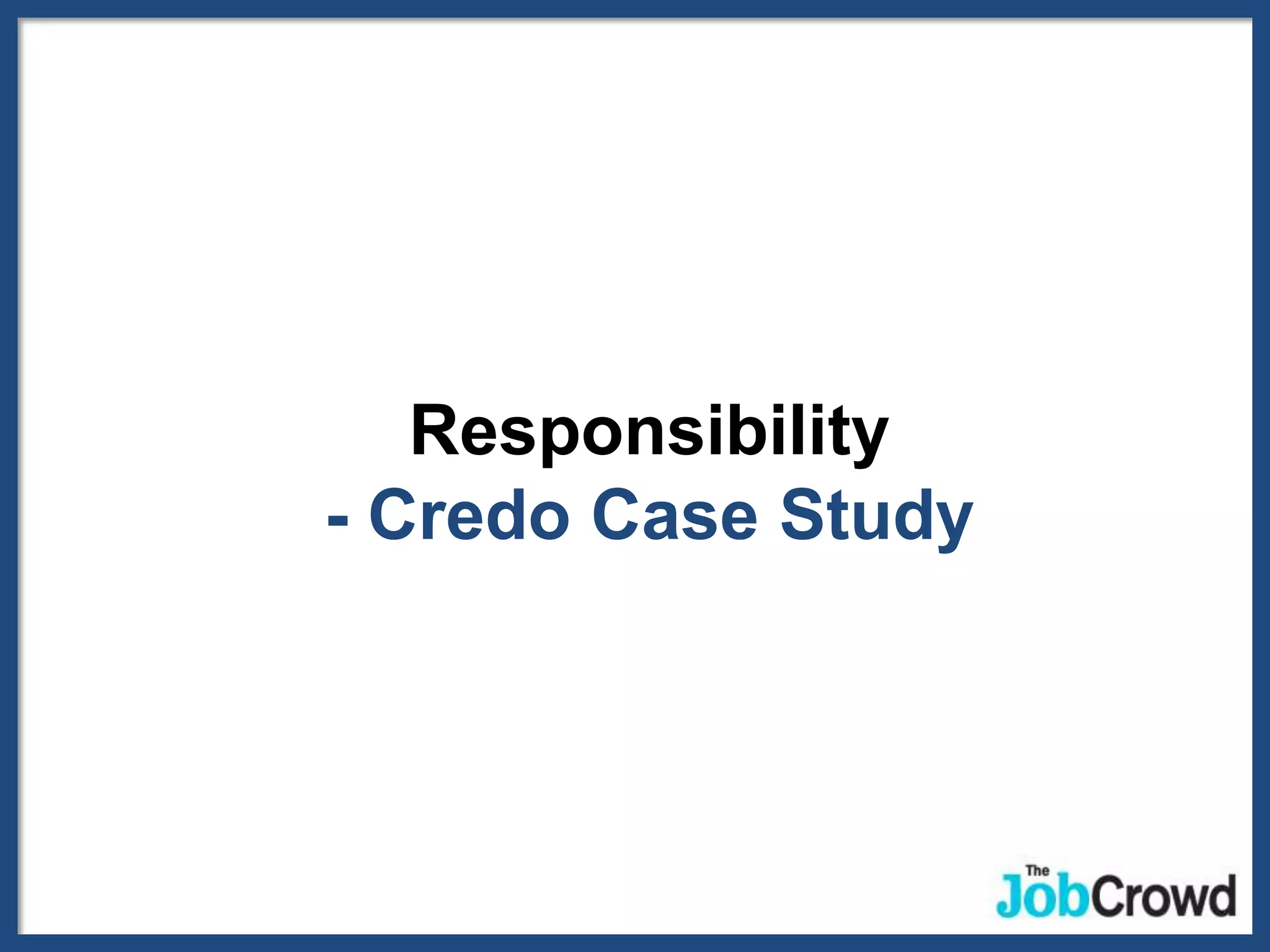 Responsibility
- Credo Case Study

The JobCrowd